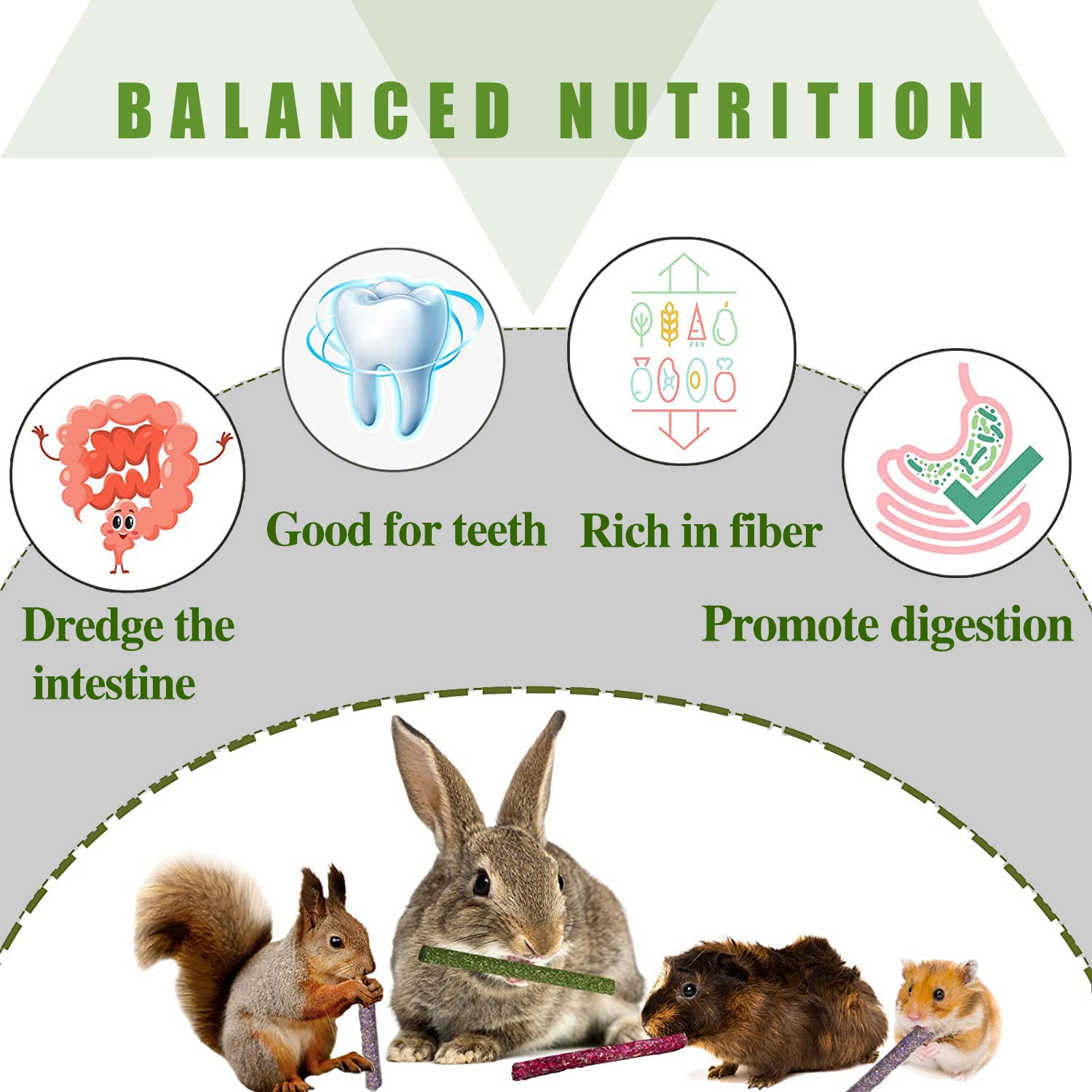 BALANCED NUTRITION

Good for teeth

Rich in fiber

Dredge the intestine

Promote digestion